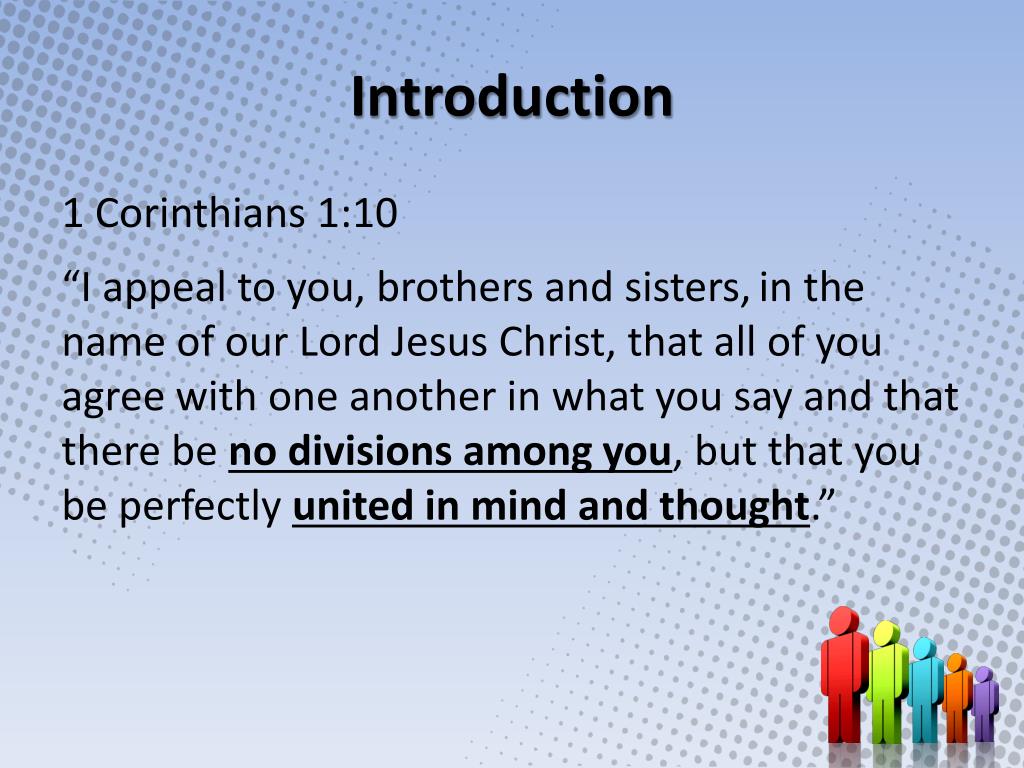 Introduction

1 Corinthians 1:10

“I appeal to you, brothers and sisters, in the name of our Lord Jesus Christ, that all of you agree with one another in what you say and that there be no divisions among you, but that you be perfectly united in mind and thought.”